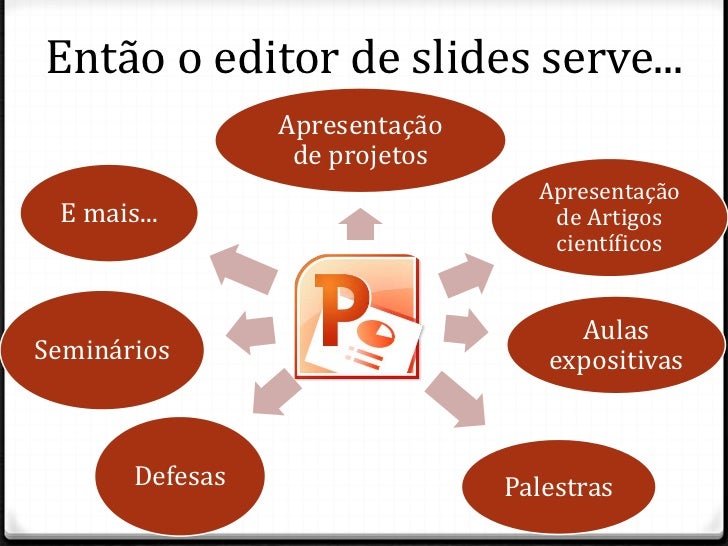 Então o editor de slides serve...

Apresentação de projetos

Apresentação de Artigos científicos

Aulas expositivas

Palestras

Defesas

Seminários

E mais...

P